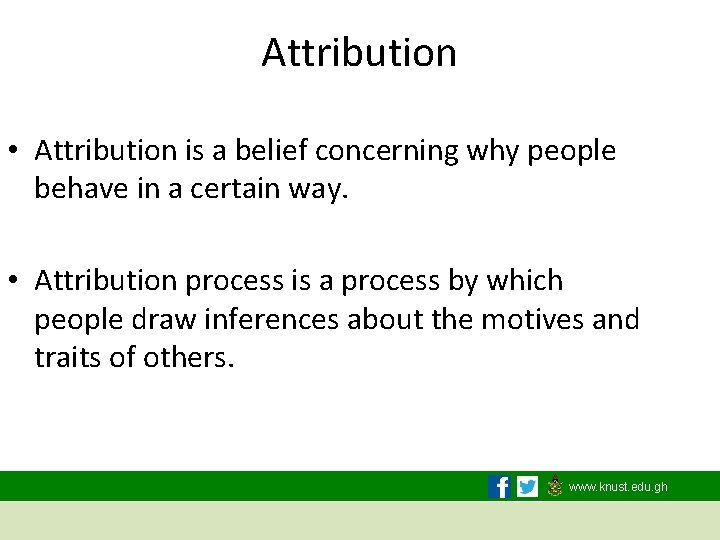 Attribution

• Attribution is a belief concerning why people behave in a certain way.

• Attribution process is a process by which people draw inferences about the motives and traits of others.

www.knust.edu.gh